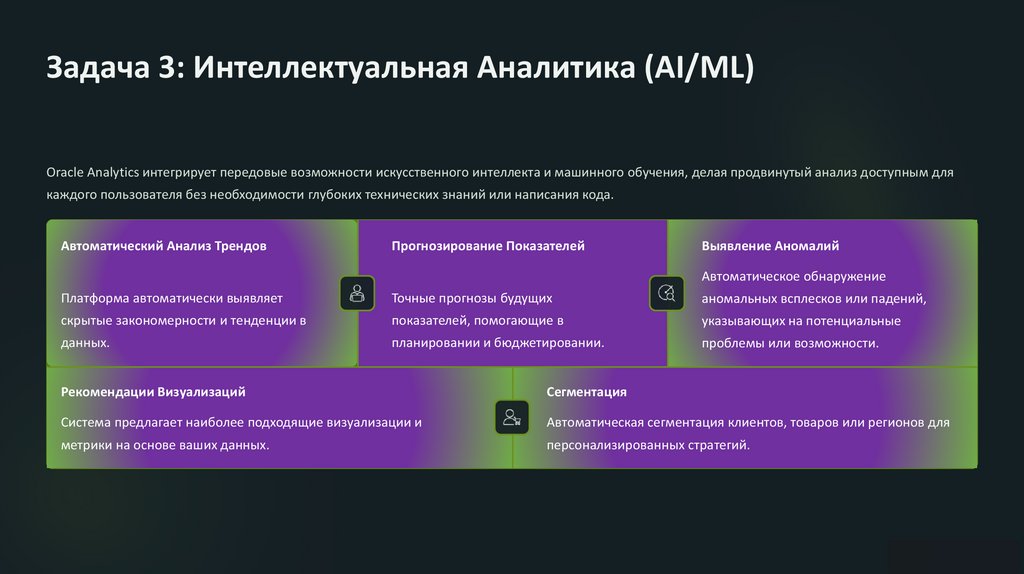 Задача 3: Интеллектуальная Аналитика (AI/ML)

Oracle Analytics интегрирует передовые возможности искусственного интеллекта и машинного обучения, делая продвинутый анализ доступным для каждого пользователя без необходимости глубоких технических знаний или написания кода.

Автоматический Анализ Трендов

Платформа автоматически выявляет скрытые закономерности и тенденции в данных.

Прогнозирование Показателей

Точные прогнозы будущих показателей, помогающие в планировании и бюджетировании.

Выявление Аномалий

Автоматическое обнаружение аномальных всплесков или падений, указывающих на потенциальные проблемы или возможности.

Рекомендации Визуализаций

Система предлагает наиболее подходящие визуализации и метрики на основе ваших данных.

Сегментация

Автоматическая сегментация клиентов, товаров или регионов для персонализированных стратегий.